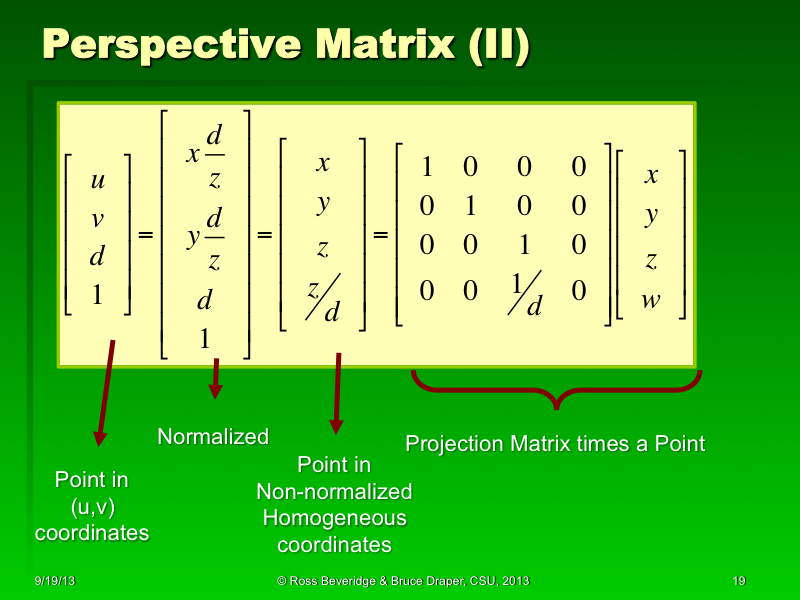 Perspective Matrix (II)

$\begin{bmatrix} u \\ v \\ d \\ 1 \end{bmatrix} = \begin{bmatrix} x\frac{d}{z} \\ y\frac{d}{z} \\ d \\ 1 \end{bmatrix} = \begin{bmatrix} x \\ y \\ z \\ z/d \end{bmatrix} = \begin{bmatrix} 1 & 0 & 0 & 0 \\ 0 & 1 & 0 & 0 \\ 0 & 0 & 1 & 0 \\ 0 & 0 & 1/d & 0 \end{bmatrix} \begin{bmatrix} x \\ y \\ z \\ w \end{bmatrix}$

Point in (u,v) coordinates

Normalized

Point in Non-normalized Homogeneous coordinates

Projection Matrix times a Point

9/19/13

© Ross Beveridge & Bruce Draper, CSU, 2013

19